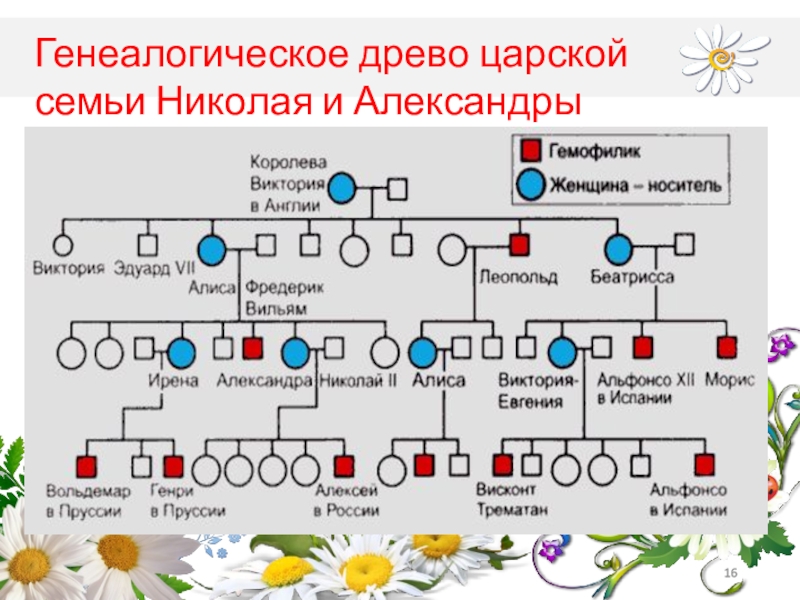 Генеалогическое древо царской семьи Николая и Александры

Гемофилик
Женщина – носитель

Королева Виктория в Англии

Виктория
Эдуард VII
Алиса
Фредерик Вильям
Леопольд
Беатрисса

Ирена
Александра
Николай II
Алиса
Виктория-Евгения
Альфонсо XII в Испании
Морис

Вольдемар в Пруссии
Генри в Пруссии
Алексей в России
Висконт Трематан
Альфонсо в Испании

16